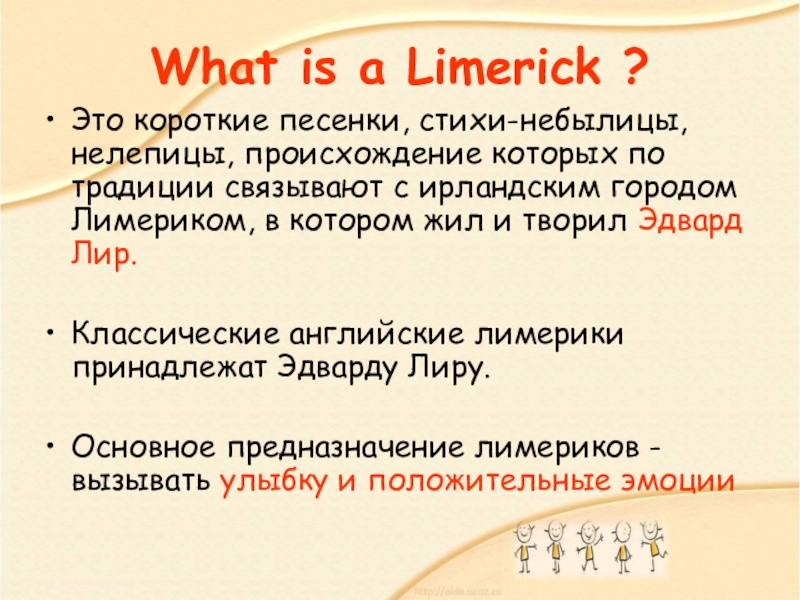 What is a Limerick ?

• Это короткие песенки, стихи-небылицы, нелепицы, происхождение которых по традиции связывают с ирландским городом Лимериком, в котором жил и творил Эдвард Лир.

• Классические английские лимерики принадлежат Эдварду Лиру.

• Основное предназначение лимериков - вызывать улыбку и положительные эмоции

http://aida.ucoz.ru